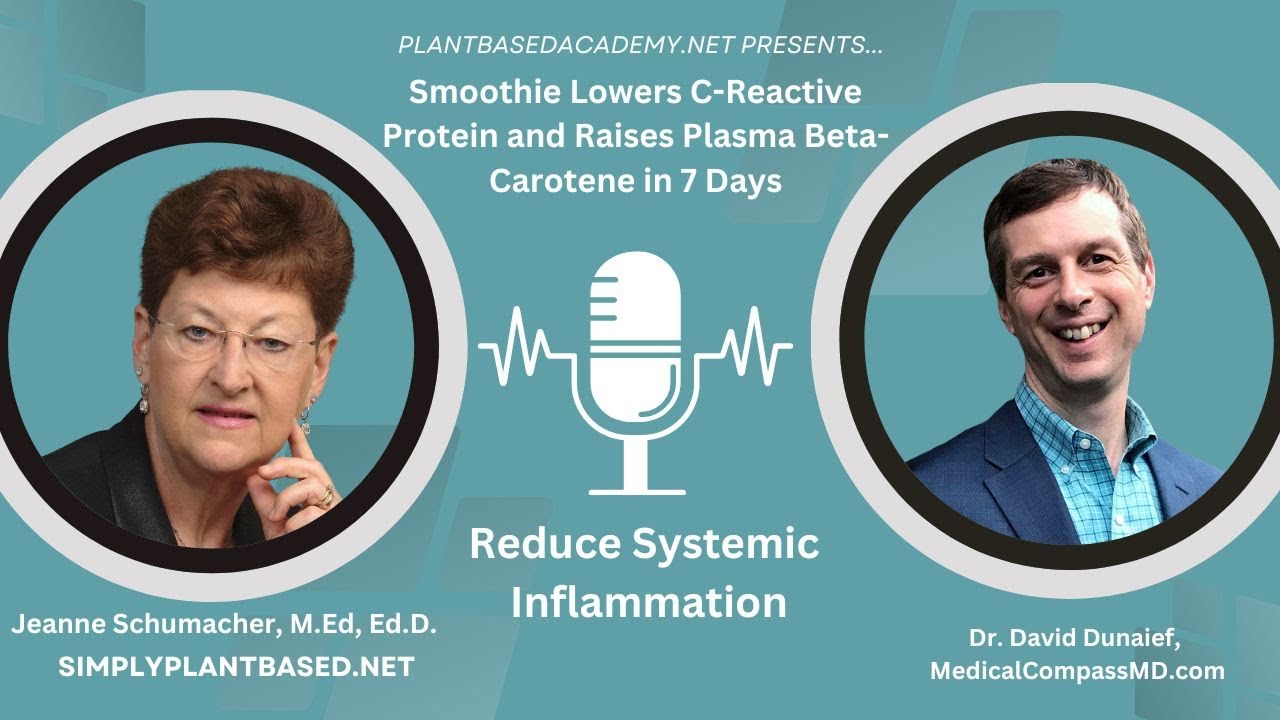 PLANTBASEDACADEMY.NET PRESENTS...

Smoothie Lowers C-Reactive Protein and Raises Plasma Beta-Carotene in 7 Days

Reduce Systemic Inflammation

Jeanne Schumacher, M.Ed, Ed.D.
SIMPLYPLANTBASED.NET

Dr. David Dunaief,
MedicalCompassMD.com